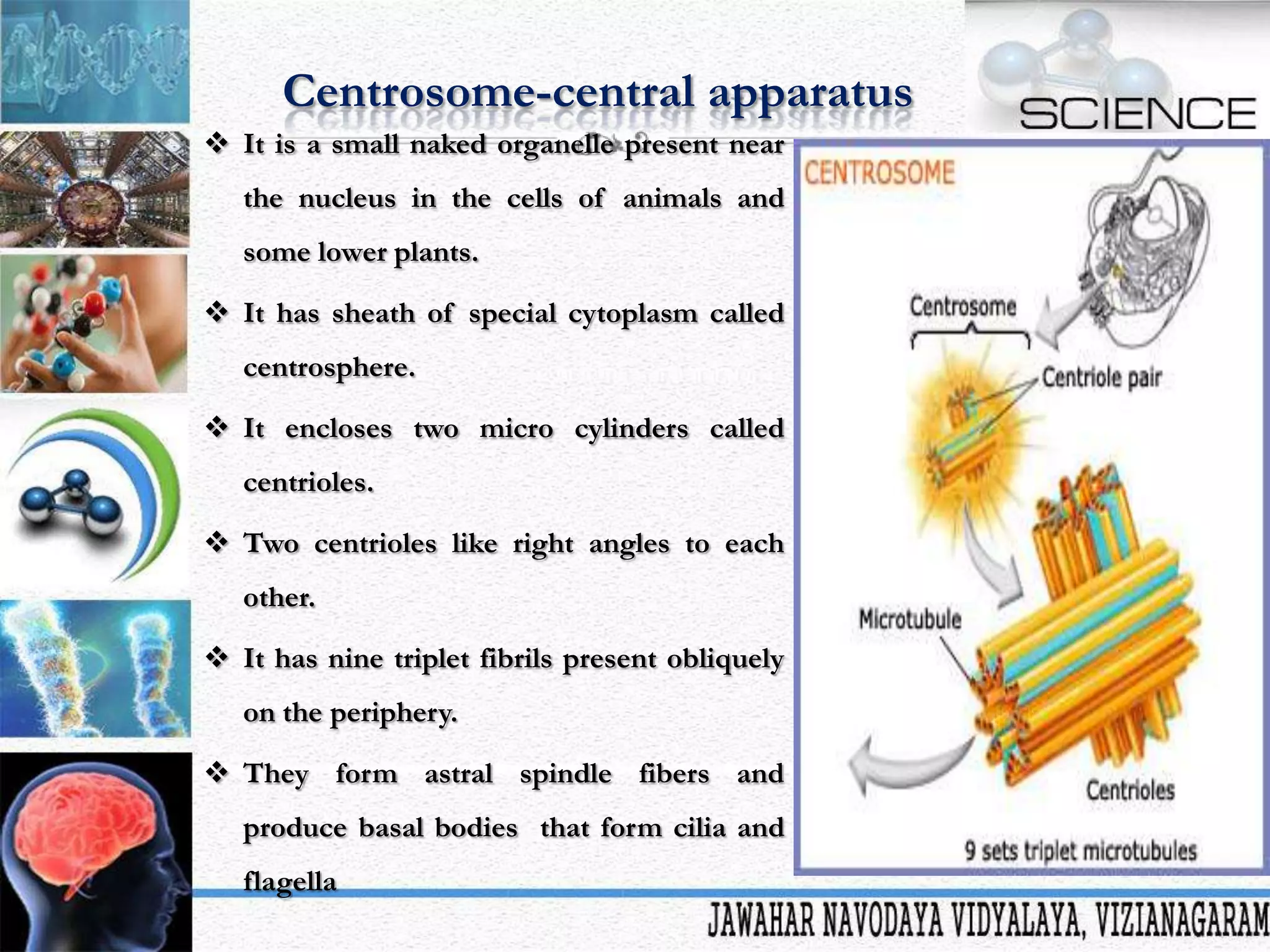 Centrosome-central apparatus

SCIENCE

❖ It is a small naked organelle present near the nucleus in the cells of animals and some lower plants.

❖ It has sheath of special cytoplasm called centrosphere.

❖ It encloses two micro cylinders called centrioles.

❖ Two centrioles like right angles to each other.

❖ It has nine triplet fibrils present obliquely on the periphery.

❖ They form astral spindle fibers and produce basal bodies that form cilia and flagella

CENTROSOME

Centrosome

Centriole pair

Microtubule

Centrioles

9 sets triplet microtubules

JAWAHAR NAVODAYA VIDYALAYA, VIZIANAGARAM